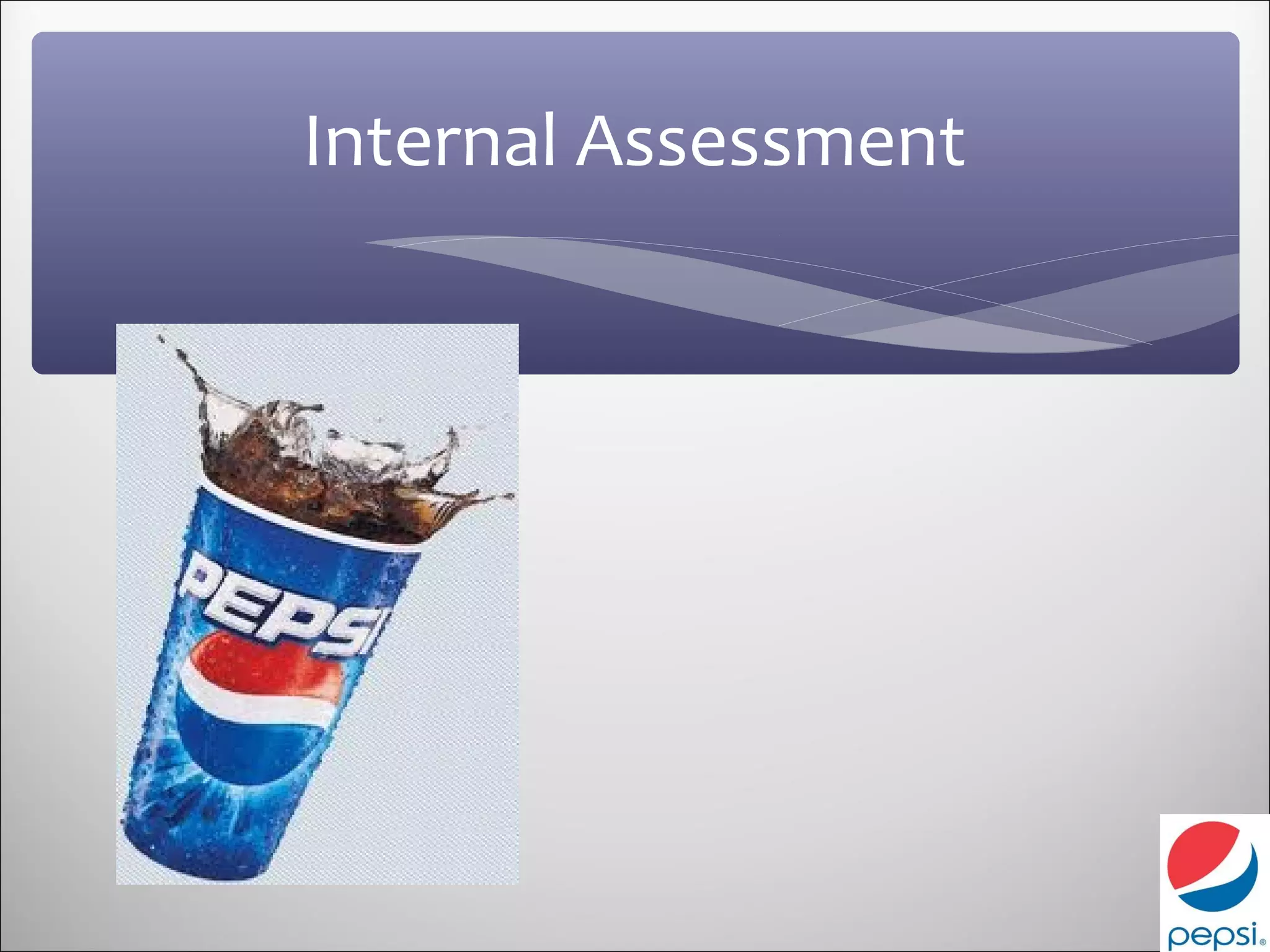 Internal Assessment

PEPSI

pepsi®